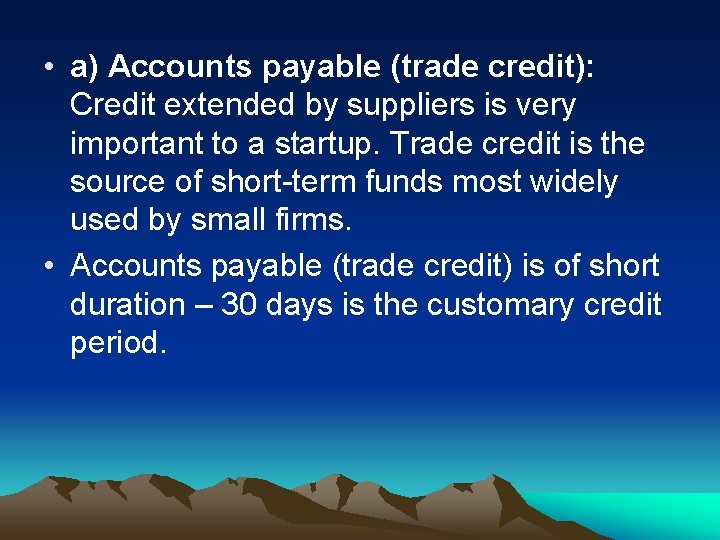 • a) Accounts payable (trade credit): Credit extended by suppliers is very important to a startup. Trade credit is the source of short-term funds most widely used by small firms.

• Accounts payable (trade credit) is of short duration – 30 days is the customary credit period.